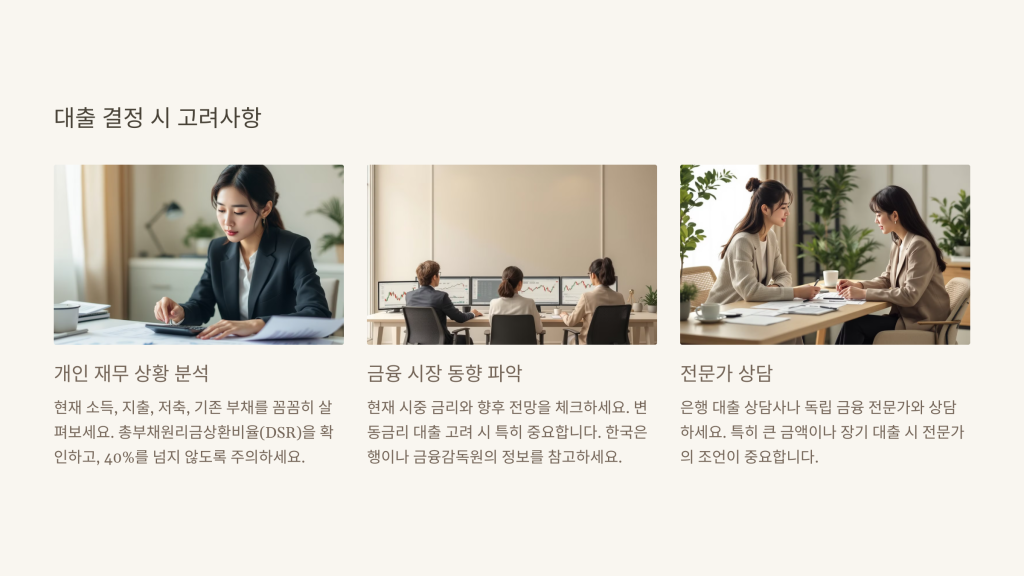 대출 결정 시 고려사항

개인 재무 상황 분석

현재 소득, 지출, 저축, 기존 부채를 꼼꼼히 살펴보세요. 총부채원리금상환비율(DSR)을 확인하고, 40%를 넘지 않도록 주의하세요.

금융 시장 동향 파악

현재 시중 금리와 향후 전망을 체크하세요. 변동금리 대출 고려 시 특히 중요합니다. 한국은행이나 금융감독원의 정보를 참고하세요.

전문가 상담

은행 대출 상담사나 독립 금융 전문가와 상담하세요. 특히 큰 금액이나 장기 대출 시 전문가의 조언이 중요합니다.